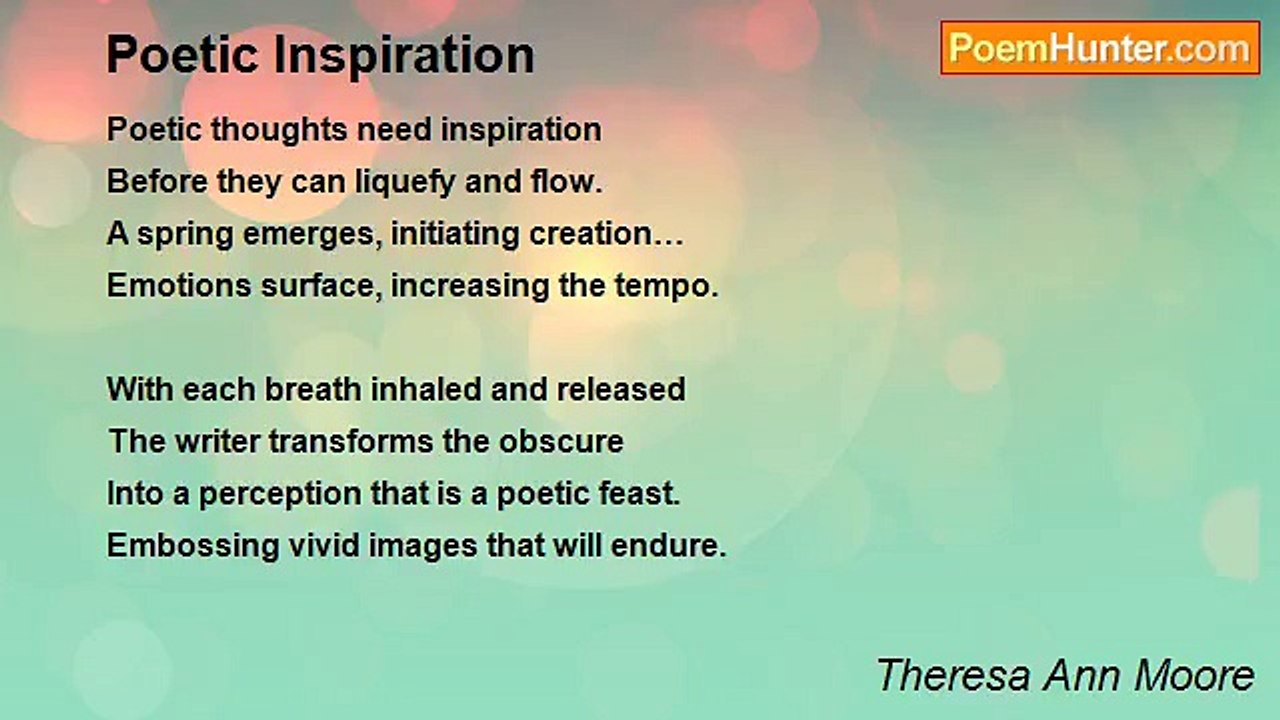 Poetic Inspiration

PoemHunter.com

Poetic thoughts need inspiration
Before they can liquefy and flow.
A spring emerges, initiating creation…
Emotions surface, increasing the tempo.

With each breath inhaled and released
The writer transforms the obscure
Into a perception that is a poetic feast.
Embossing vivid images that will endure.

Theresa Ann Moore